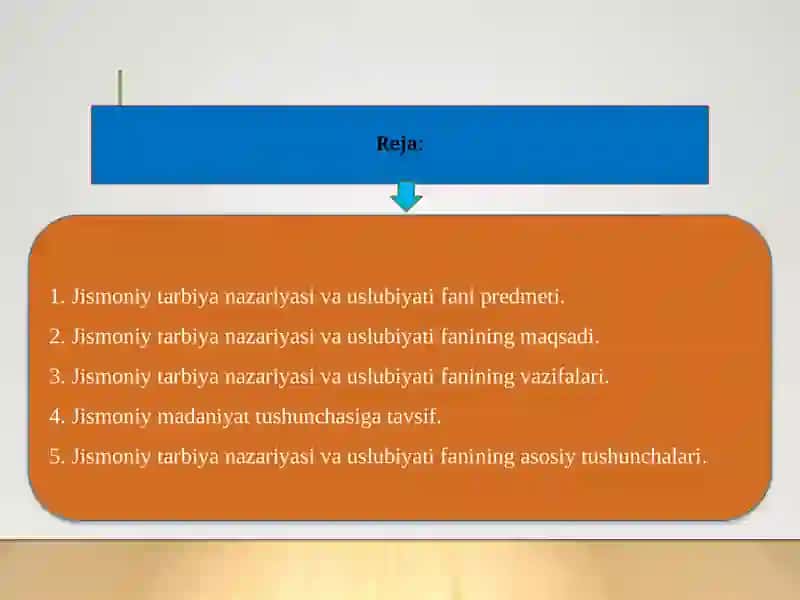 Reja:

1. Jismoniy tarbiya nazariyasi va uslubiyati fani predmeti.

2. Jismoniy tarbiya nazariyasi va uslubiyati fanining maqsadi.

3. Jismoniy tarbiya nazariyasi va uslubiyati fanining vazifalari.

4. Jismoniy madaniyat tushunchasiga tavsif.

5. Jismoniy tarbiya nazariyasi va uslubiyati fanining asosiy tushunchalari.